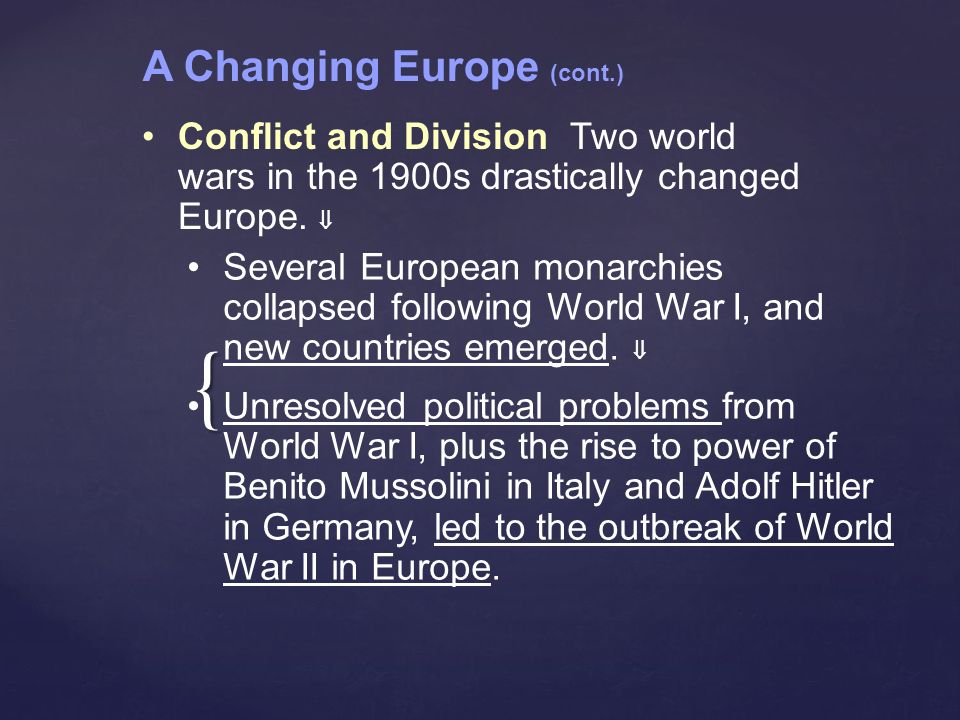 A Changing Europe (cont.)

• Conflict and Division Two world wars in the 1900s drastically changed Europe. ⇓

• Several European monarchies collapsed following World War I, and new countries emerged. ⇓

• Unresolved political problems from World War I, plus the rise to power of Benito Mussolini in Italy and Adolf Hitler in Germany, led to the outbreak of World War II in Europe.